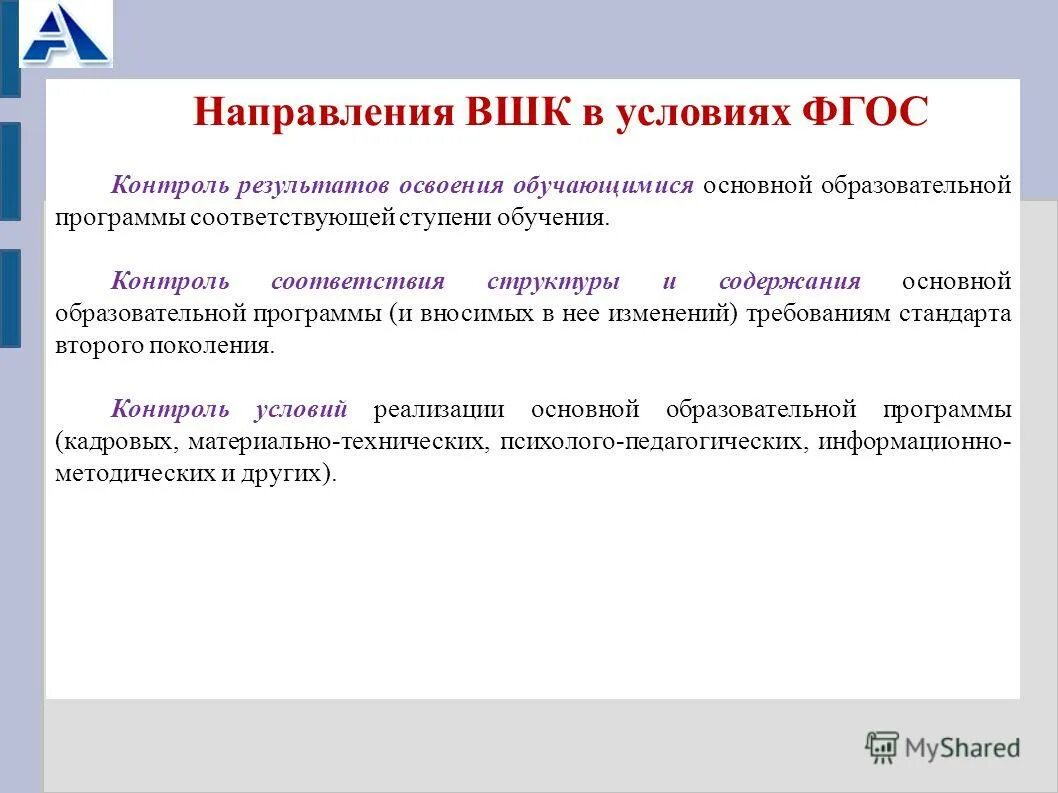 Направления ВШК в условиях ФГОС

Контроль результатов освоения обучающимися основной образовательной программы соответствующей ступени обучения.

Контроль соответствия структуры и содержания основной образовательной программы (и вносимых в нее изменений) требованиям стандарта второго поколения.

Контроль условий реализации основной образовательной программы (кадровых, материально-технических, психолого-педагогических, информационно-методических и других).

MyShared